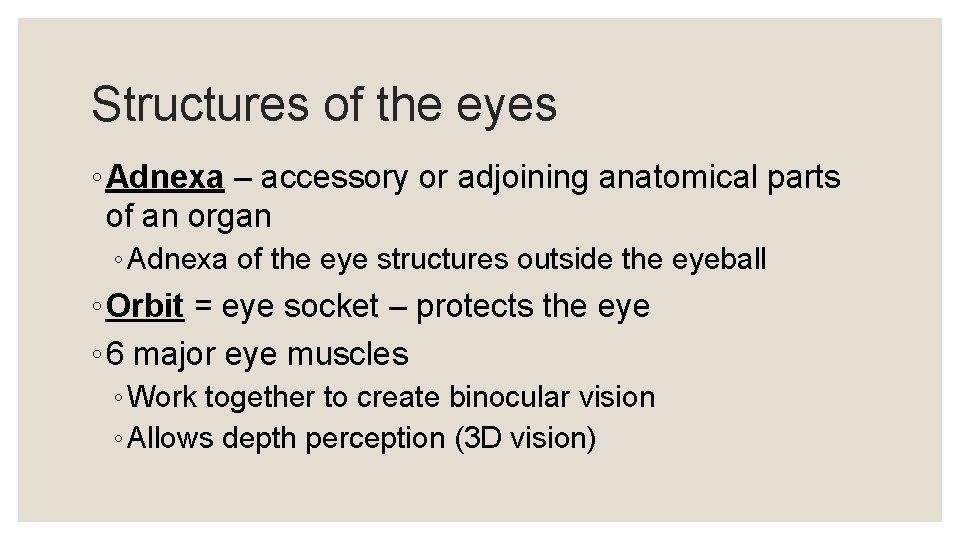 Structures of the eyes

◦ Adnexa – accessory or adjoining anatomical parts of an organ

◦ Adnexa of the eye structures outside the eyeball

◦ Orbit = eye socket – protects the eye

◦ 6 major eye muscles

◦ Work together to create binocular vision

◦ Allows depth perception (3D vision)